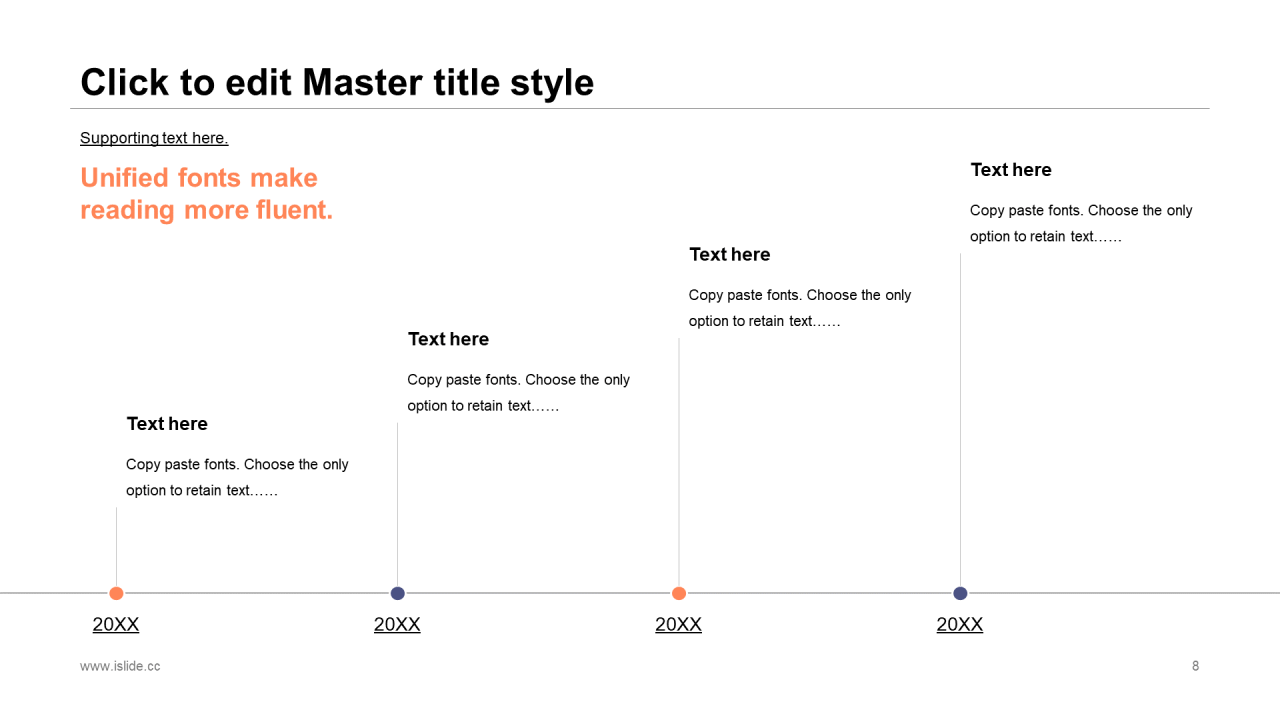 Click to edit Master title style

Supporting text here.

Unified fonts make reading more fluent.

Text here

Copy paste fonts. Choose the only option to retain text……

Text here

Copy paste fonts. Choose the only option to retain text……

Text here

Copy paste fonts. Choose the only option to retain text……

Text here

Copy paste fonts. Choose the only option to retain text……

20XX

20XX

20XX

20XX

www.islide.cc

8